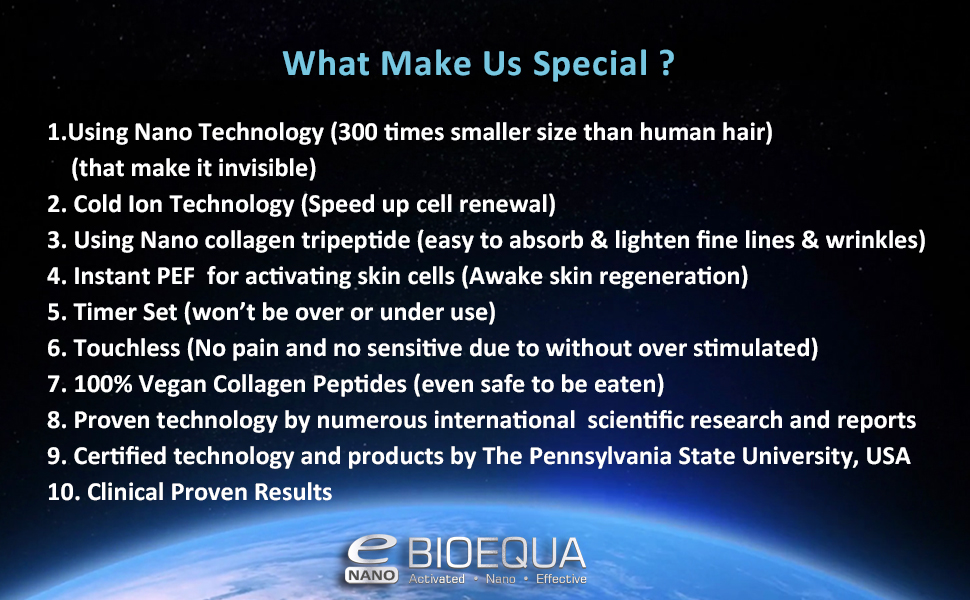 What Make Us Special ?

1.Using Nano Technology (300 times smaller size than human hair) (that make it invisible)
2. Cold Ion Technology (Speed up cell renewal)
3. Using Nano collagen tripeptide (easy to absorb & lighten fine lines & wrinkles)
4. Instant PEF for activating skin cells (Awake skin regeneration)
5. Timer Set (won't be over or under use)
6. Touchless (No pain and no sensitive due to without over stimulated)
7. 100% Vegan Collagen Peptides (even safe to be eaten)
8. Proven technology by numerous international scientific research and reports
9. Certified technology and products by The Pennsylvania State University, USA
10. Clinical Proven Results

e NANO BIOEQUA
Activated • Nano • Effective